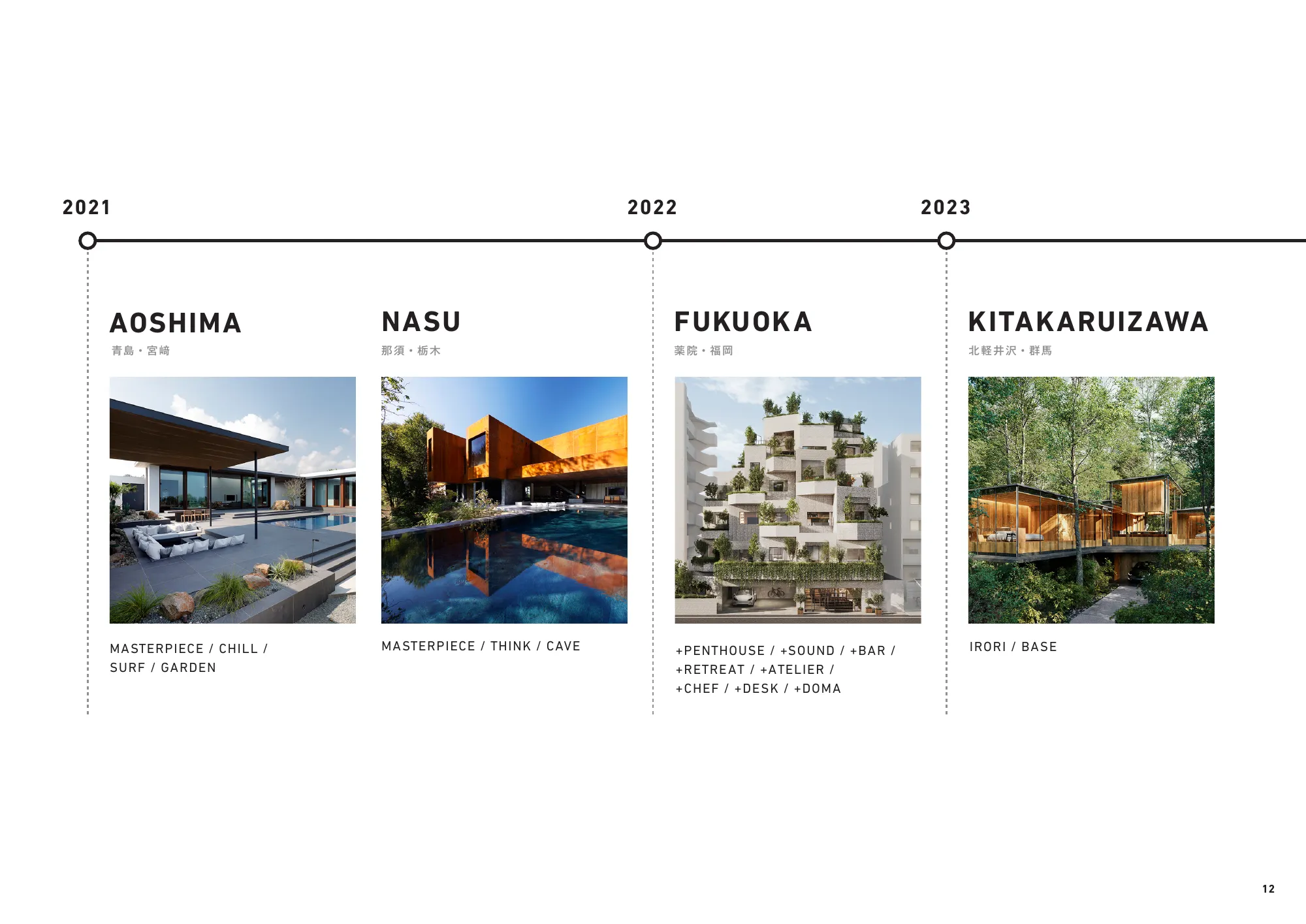 2021

2022

2023

AOSHIMA
青島・宮崎

MASTERPIECE / CHILL / SURF / GARDEN

NASU
那須・栃木

MASTERPIECE / THINK / CAVE

FUKUOKA
薬院・福岡

+PENTHOUSE / +SOUND / +BAR / +RETREAT / +ATELIER / +CHEF / +DESK / +DOMA

KITAKARUIZAWA
北軽井沢・群馬

IRORI / BASE

12